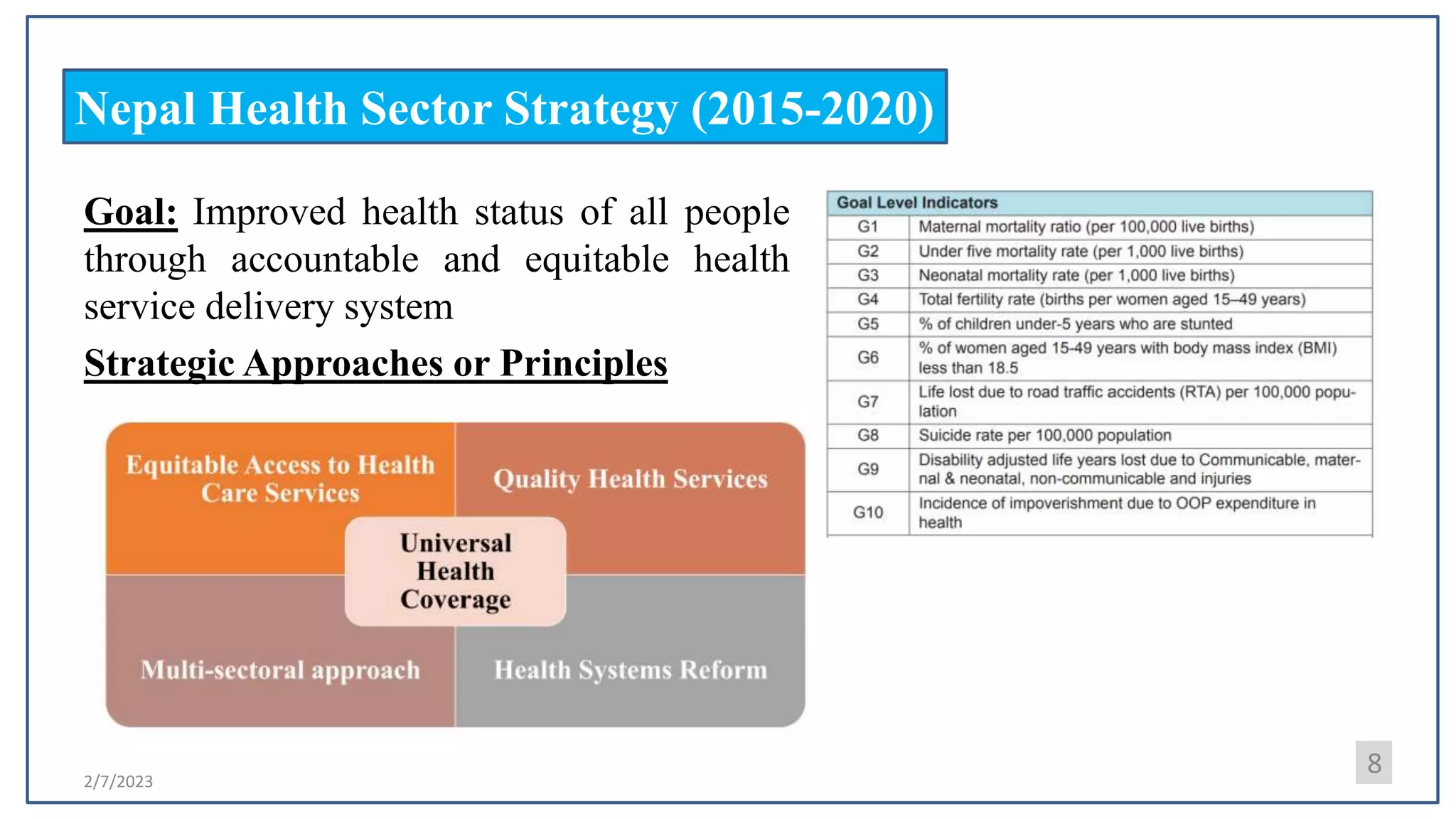 Nepal Health Sector Strategy (2015-2020)

Goal: Improved health status of all people through accountable and equitable health service delivery system

Strategic Approaches or Principles

Equitable Access to Health Care Services

Quality Health Services

Universal Health Coverage

Multi-sectoral approach

Health Systems Reform

| Goal Level Indicators | |
|---|---|
| G1 | Maternal mortality ratio (per 100,000 live births) |
| G2 | Under five mortality rate (per 1,000 live births) |
| G3 | Neonatal mortality rate (per 1,000 live births) |
| G4 | Total fertility rate (births per women aged 15–49 years) |
| G5 | % of children under-5 years who are stunted |
| G6 | % of women aged 15-49 years with body mass index (BMI) less than 18.5 |
| G7 | Life lost due to road traffic accidents (RTA) per 100,000 population |
| G8 | Suicide rate per 100,000 population |
| G9 | Disability adjusted life years lost due to Communicable, maternal & neonatal, non-communicable and injuries |
| G10 | Incidence of impoverishment due to OOP expenditure in health |

2/7/2023

8